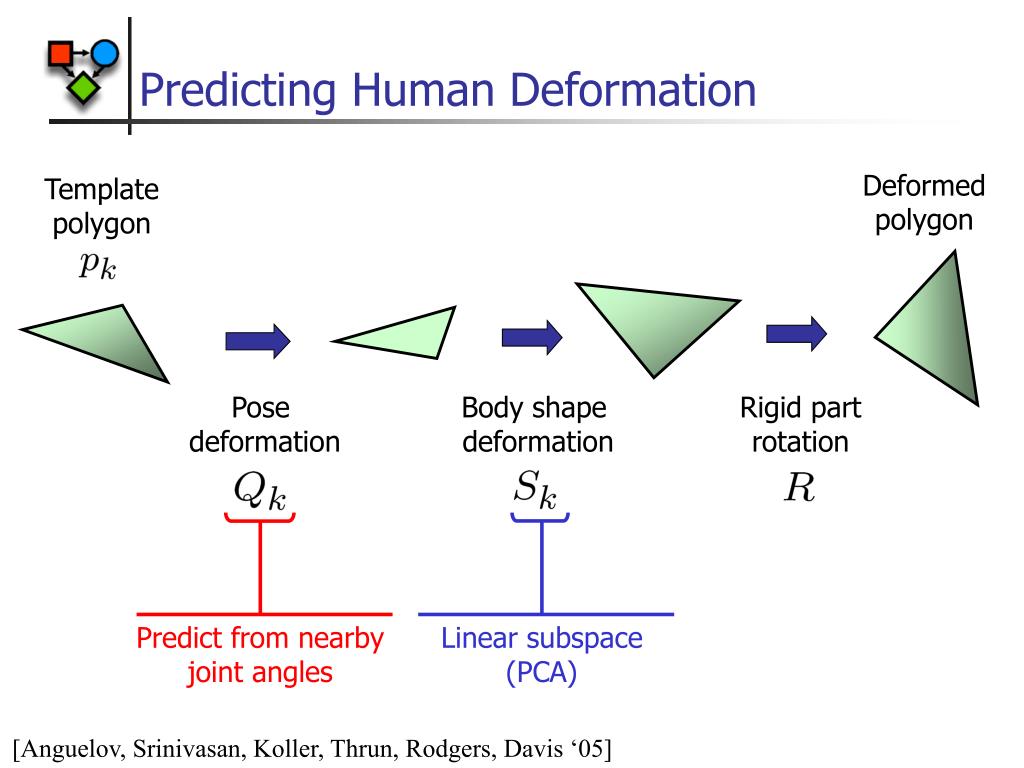 Predicting Human Deformation

Template polygon
$p_k$

Deformed polygon

Pose deformation
$Q_k$

Body shape deformation
$S_k$

Rigid part rotation
$R$

Predict from nearby joint angles

Linear subspace (PCA)

[Anguelov, Srinivasan, Koller, Thrun, Rodgers, Davis ‘05]